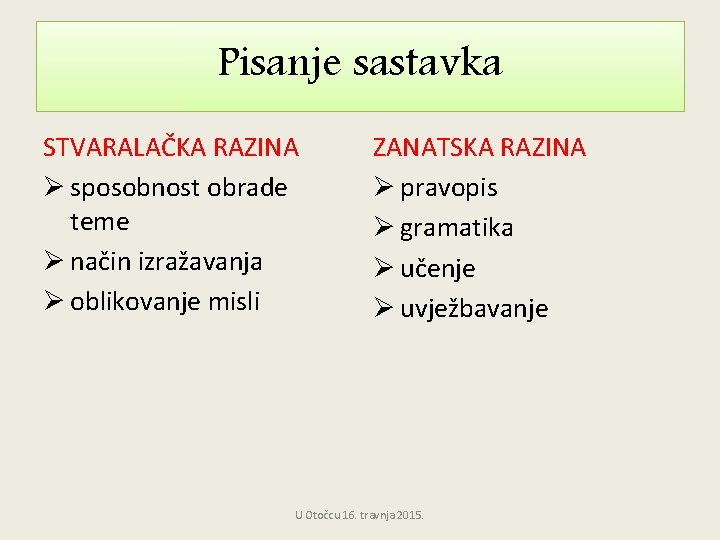 Pisanje sastavka

STVARALAČKA RAZINA
➢ sposobnost obrade teme
➢ način izražavanja
➢ oblikovanje misli

ZANATSKA RAZINA
➢ pravopis
➢ gramatika
➢ učenje
➢ uvježbavanje

U Otočcu 16. travnja 2015.